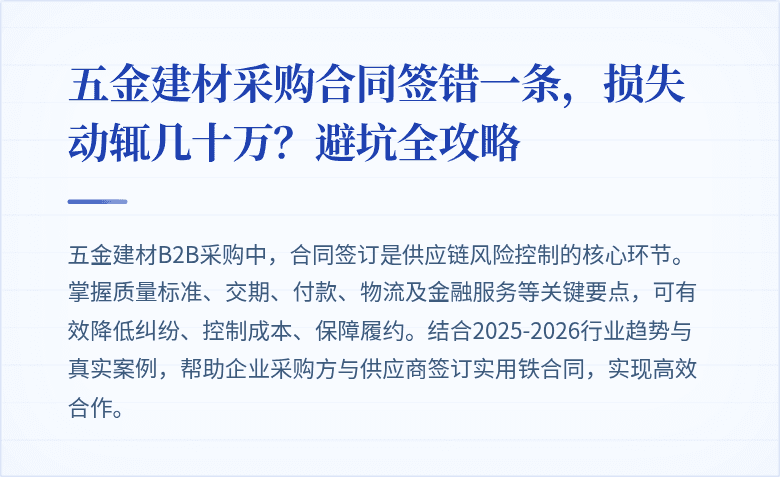 五金建材采购合同签错一条，损失动辄几十万？避坑全攻略

五金建材B2B采购中，合同签订是供应链风险控制的核心环节。掌握质量标准、交期、付款、物流及金融服务等关键要点，可有效降低纠纷、控制成本、保障履约。结合2025-2026行业趋势与真实案例，帮助企业采购方与供应商签订实用铁合同，实现高效合作。